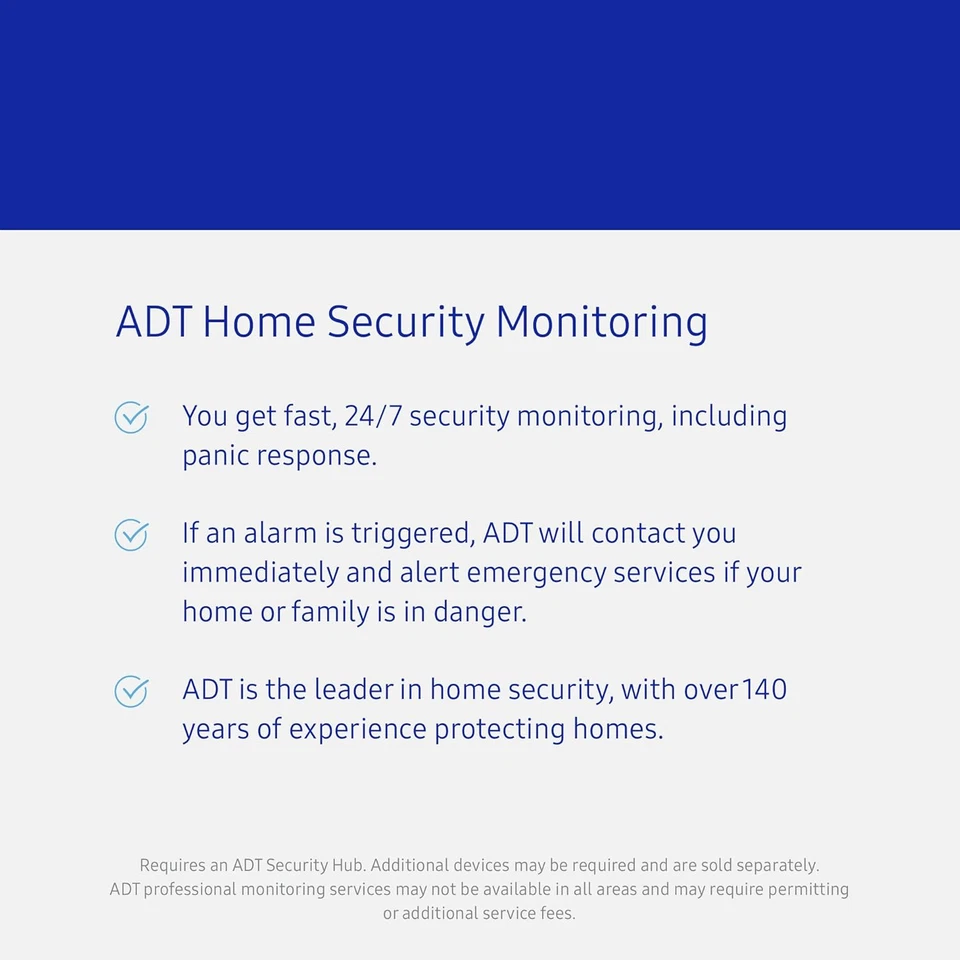 ADT Home Security Monitoring

You get fast, 24/7 security monitoring, including panic response.

If an alarm is triggered, ADT will contact you immediately and alert emergency services if your home or family is in danger.

ADT is the leader in home security, with over 140 years of experience protecting homes.

Requires an ADT Security Hub. Additional devices may be required and are sold separately. ADT professional monitoring services may not be available in all areas and may require permitting or additional service fees.